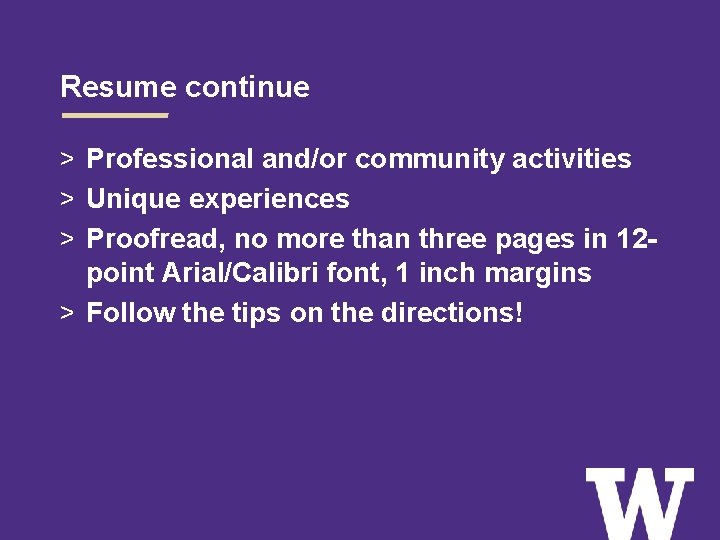 Resume continue

> Professional and/or community activities
> Unique experiences
> Proofread, no more than three pages in 12-point Arial/Calibri font, 1 inch margins
> Follow the tips on the directions!

W